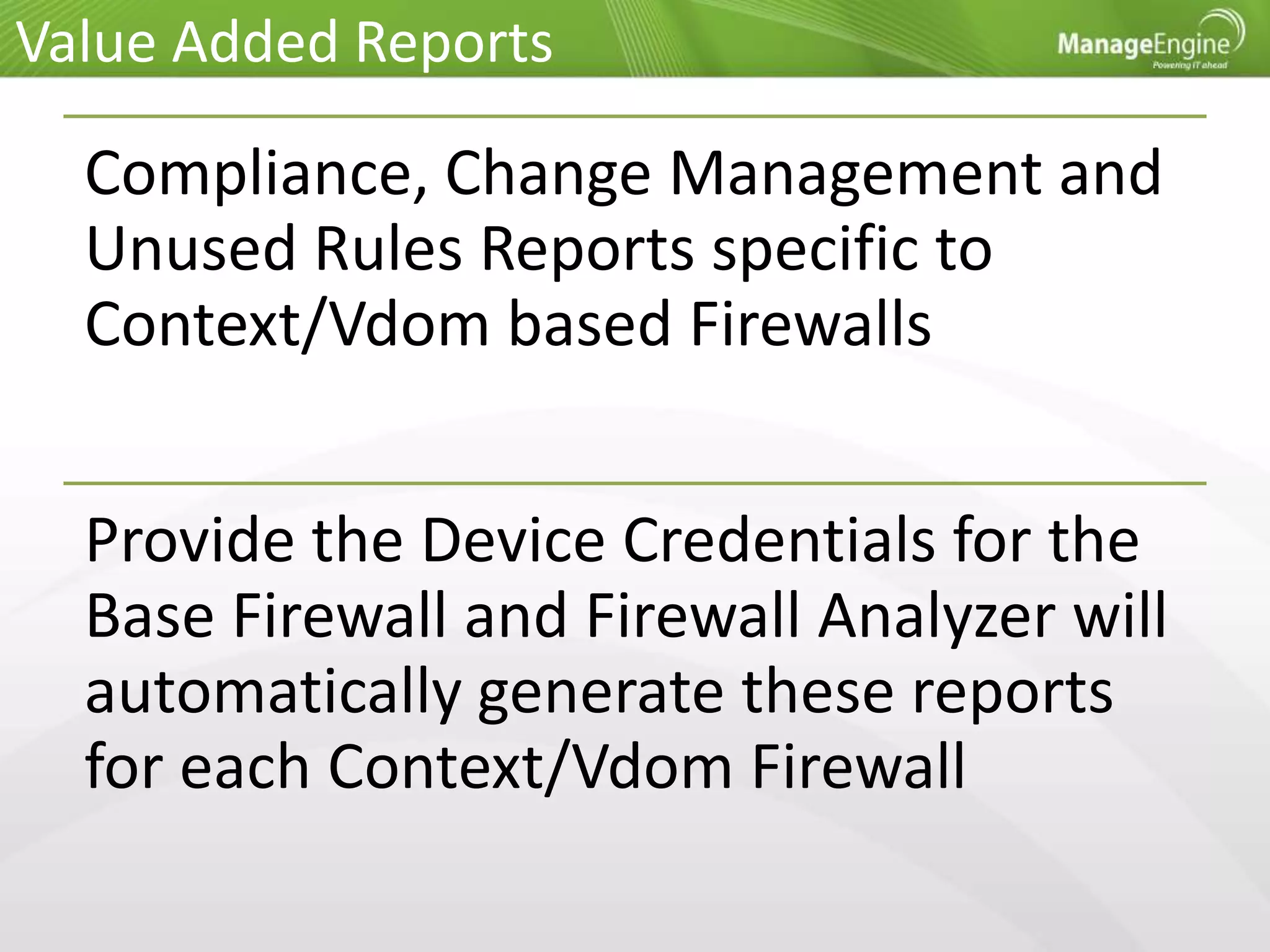 Value Added Reports

ManageEngine
Powering IT ahead

Compliance, Change Management and Unused Rules Reports specific to Context/Vdom based Firewalls

Provide the Device Credentials for the Base Firewall and Firewall Analyzer will automatically generate these reports for each Context/Vdom Firewall